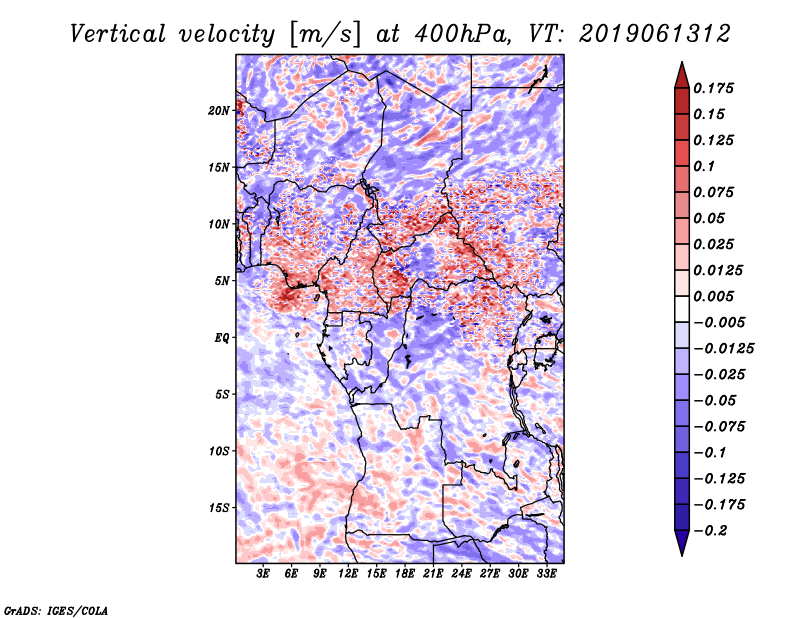 Vertical velocity [m/s] at 400hPa, VT: 2019061312

20N
15N
10N
5N
EQ
5S
10S
15S

3E 6E 9E 12E 15E 18E 21E 24E 27E 30E 33E

0.175
0.15
0.125
0.1
0.075
0.05
0.025
0.0125
0.005
−0.005
−0.0125
−0.025
−0.05
−0.075
−0.1
−0.125
−0.175
−0.2

GrADS: IGES/COLA